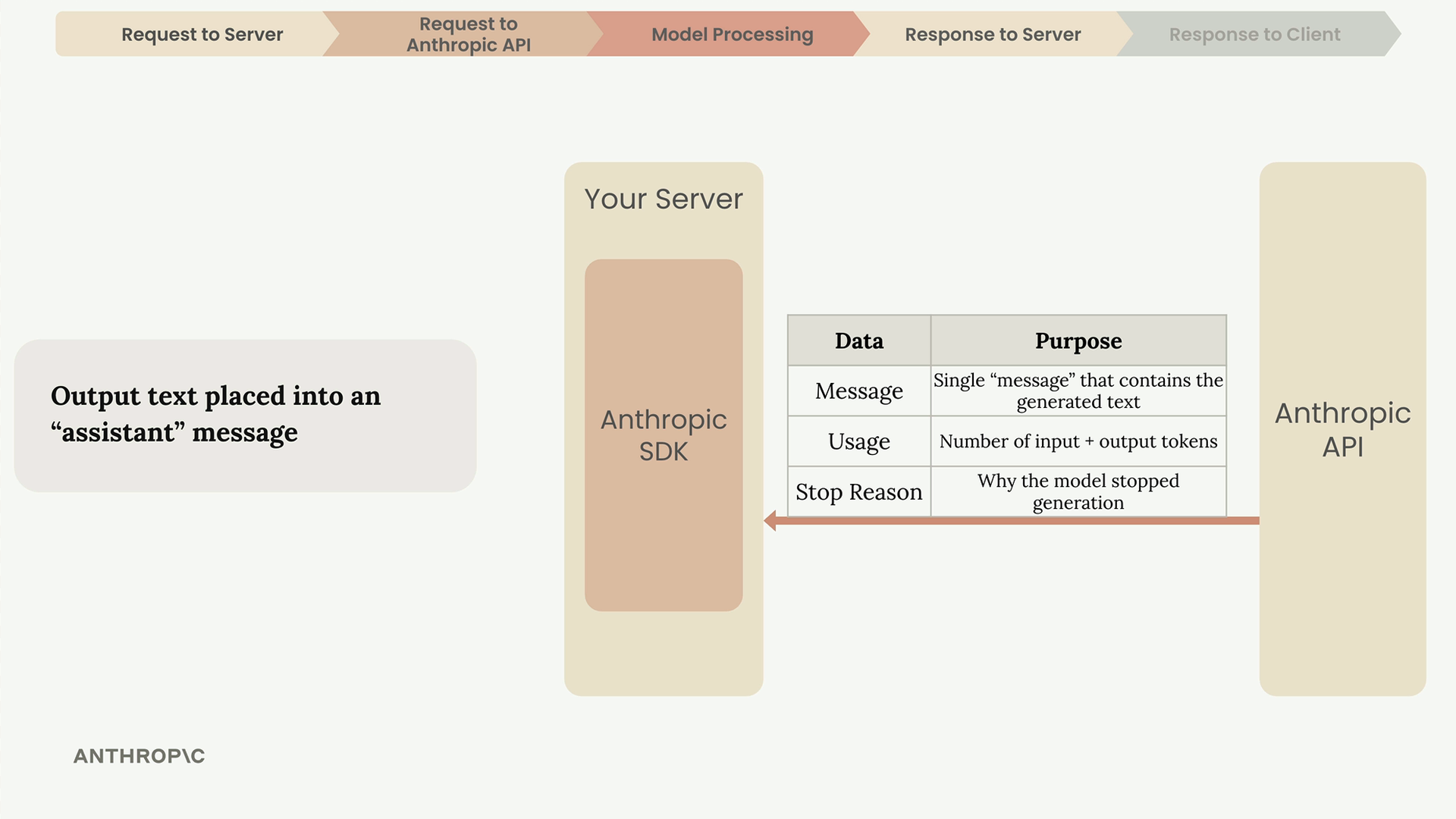 Request to Server

Request to Anthropic API

Model Processing

Response to Server

Response to Client

Output text placed into an “assistant” message

Your Server

Anthropic SDK

| Data | Purpose |
|---|---|
| Message | Single “message” that contains the generated text |
| Usage | Number of input + output tokens |
| Stop Reason | Why the model stopped generation |

Anthropic API

ANTHROP\C